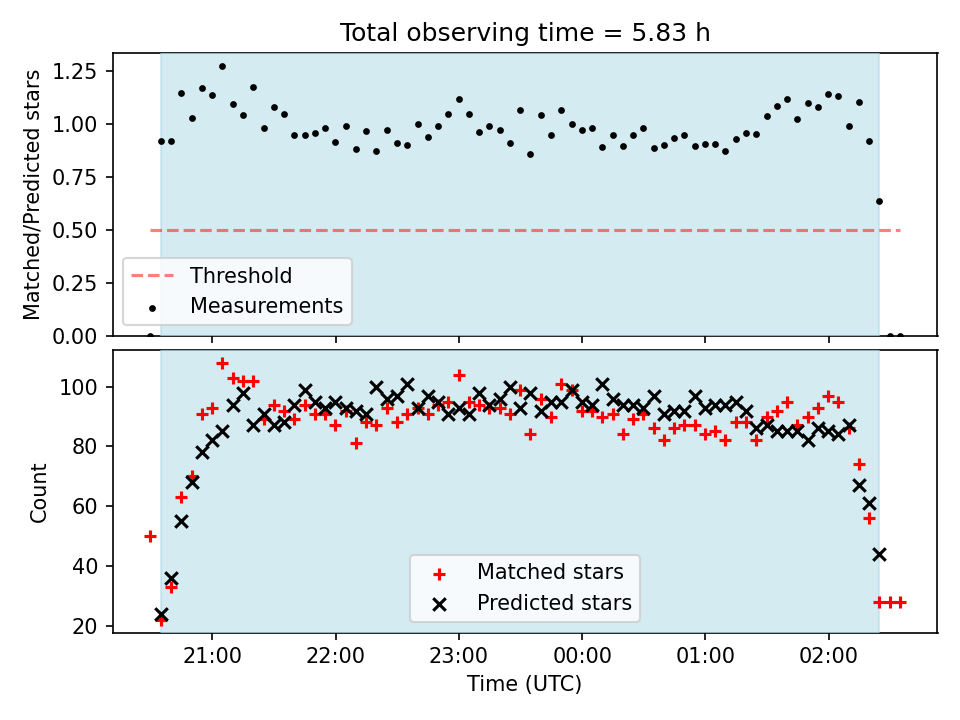 Total observing time = 5.83 h

Matched/Predicted stars

1.25
1.00
0.75
0.50
0.25
0.00

Threshold
Measurements

Count

100
80
60
40
20

Matched stars
Predicted stars

21:00
22:00
23:00
00:00
01:00
02:00

Time (UTC)